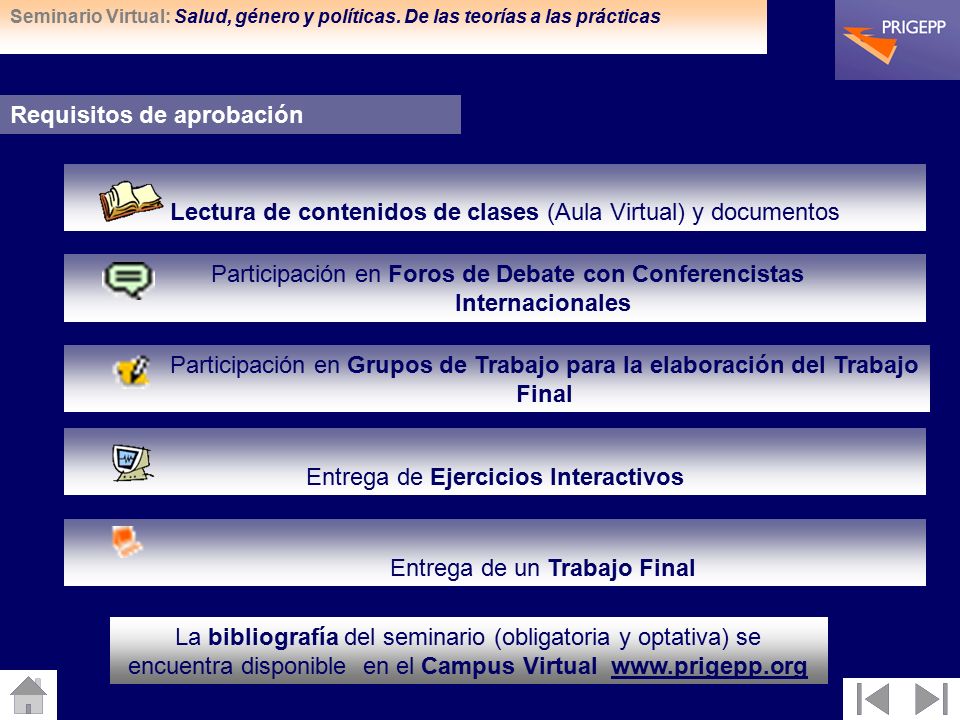 Seminario Virtual: Salud, género y políticas. De las teorías a las prácticas

PRIGEPP

Requisitos de aprobación

Lectura de contenidos de clases (Aula Virtual) y documentos

Participación en Foros de Debate con Conferencistas Internacionales

Participación en Grupos de Trabajo para la elaboración del Trabajo Final

Entrega de Ejercicios Interactivos

Entrega de un Trabajo Final

La bibliografía del seminario (obligatoria y optativa) se encuentra disponible en el Campus Virtual www.prigepp.org